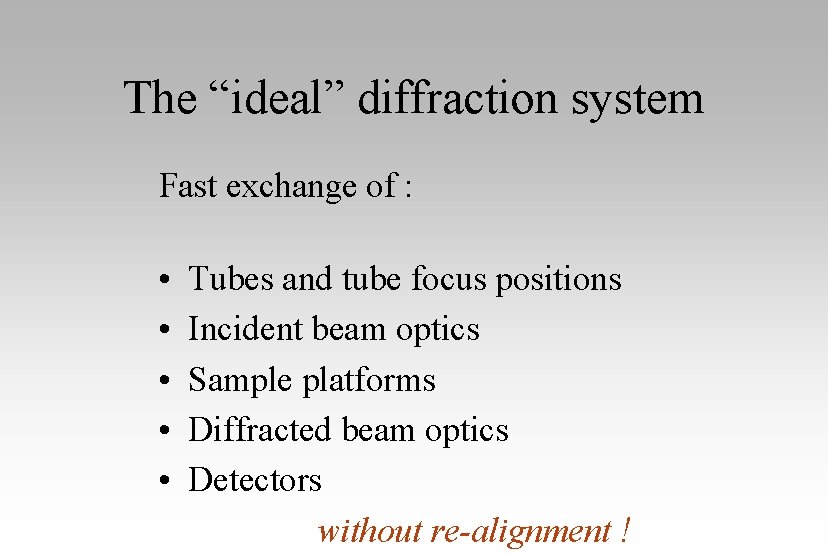 The “ideal” diffraction system

Fast exchange of :

• Tubes and tube focus positions
• Incident beam optics
• Sample platforms
• Diffracted beam optics
• Detectors

without re-alignment !